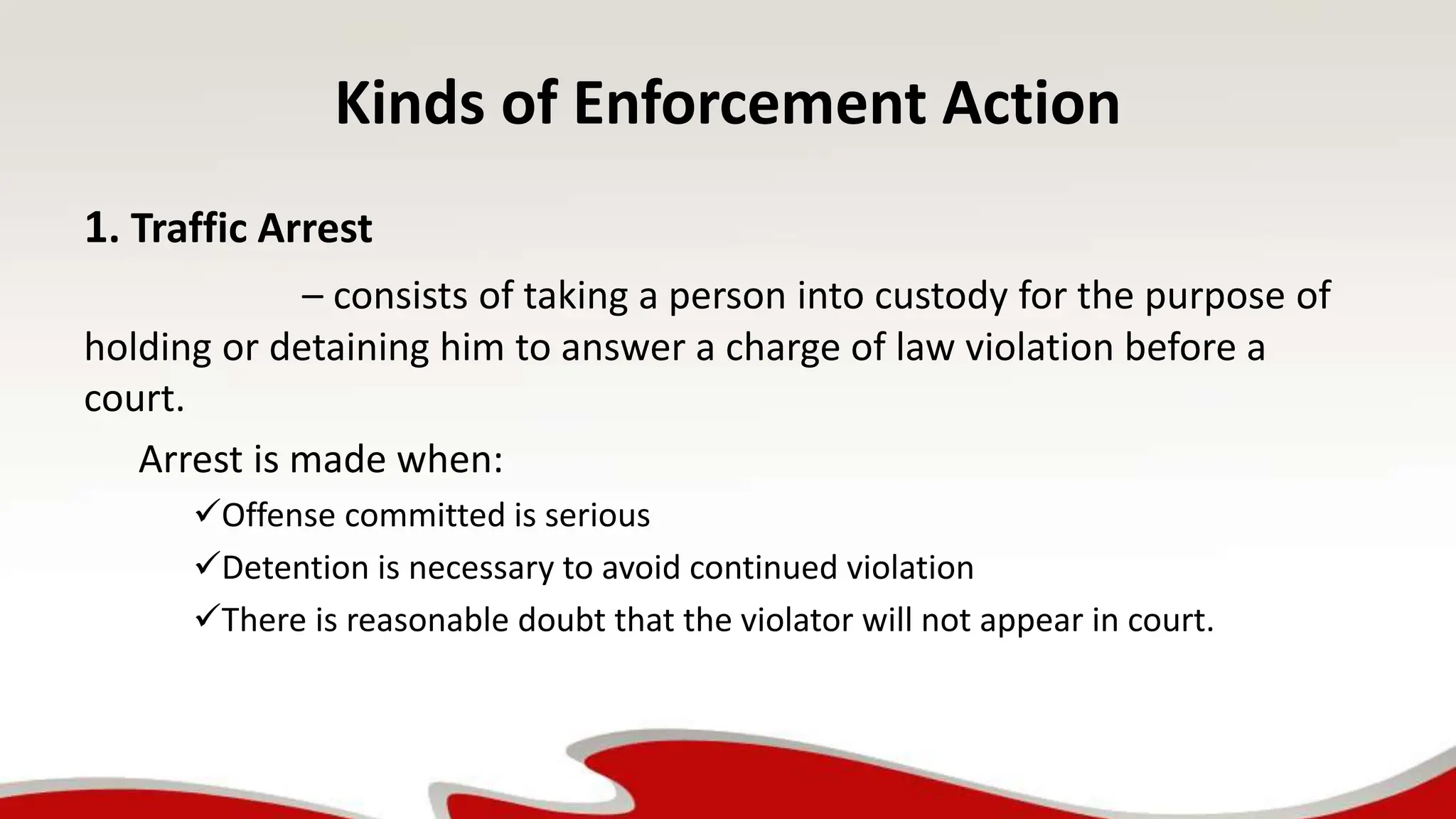 Kinds of Enforcement Action

1. Traffic Arrest

– consists of taking a person into custody for the purpose of holding or detaining him to answer a charge of law violation before a court.

Arrest is made when:

✓Offense committed is serious

✓Detention is necessary to avoid continued violation

✓There is reasonable doubt that the violator will not appear in court.